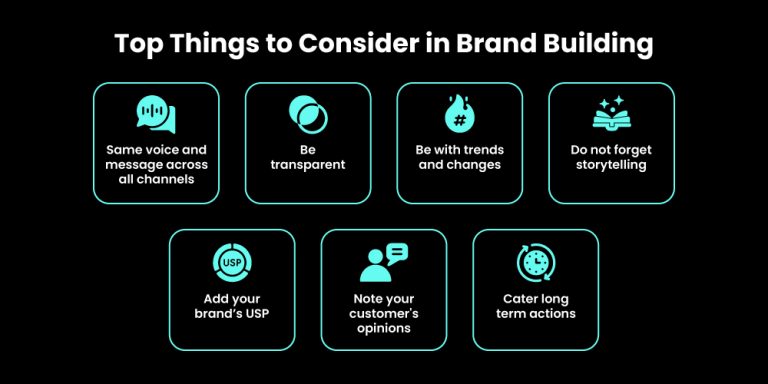 Top Things to Consider in Brand Building

Same voice and message across all channels

Be transparent

#

Be with trends and changes

Do not forget storytelling

USP

Add your brand's USP

Note your customer's opinions

Cater long term actions